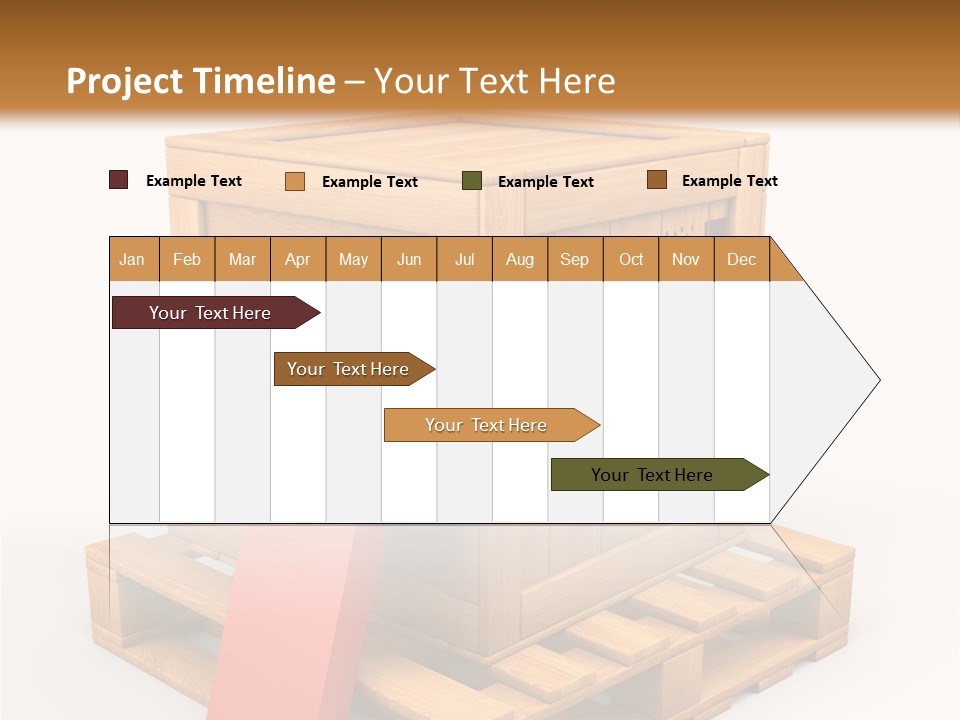 Project Timeline – Your Text Here

Example Text Example Text Example Text Example Text

| Jan | Feb | Mar | Apr | May | Jun | Jul | Aug | Sep | Oct | Nov | Dec |
|---|---|---|---|---|---|---|---|---|---|---|---|

Your Text Here

Your Text Here

Your Text Here

Your Text Here